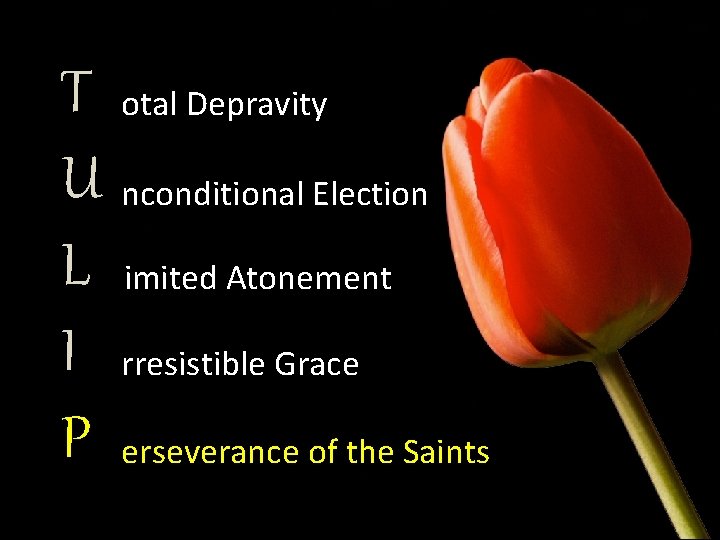 T otal Depravity

U nconditional Election

L imited Atonement

I rresistible Grace

P erseverance of the Saints